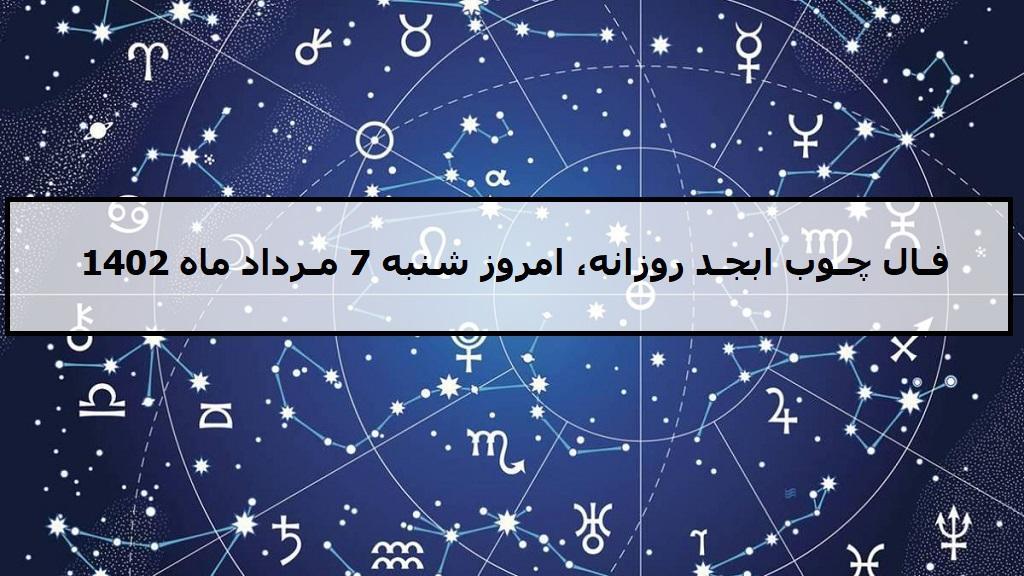 فال چوب ابجد روزانه، امروز شنبه 7 مرداد ماه 1402